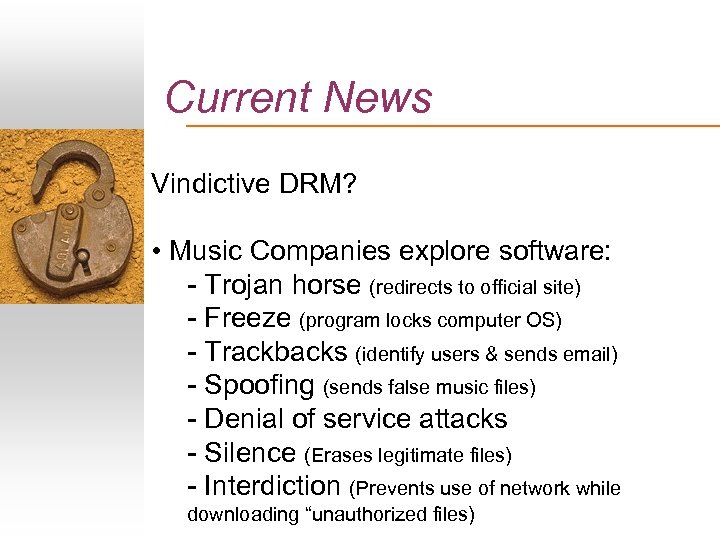 Current News

Vindictive DRM?

• Music Companies explore software:
- Trojan horse (redirects to official site)
- Freeze (program locks computer OS)
- Trackbacks (identify users & sends email)
- Spoofing (sends false music files)
- Denial of service attacks
- Silence (Erases legitimate files)
- Interdiction (Prevents use of network while downloading “unauthorized files)